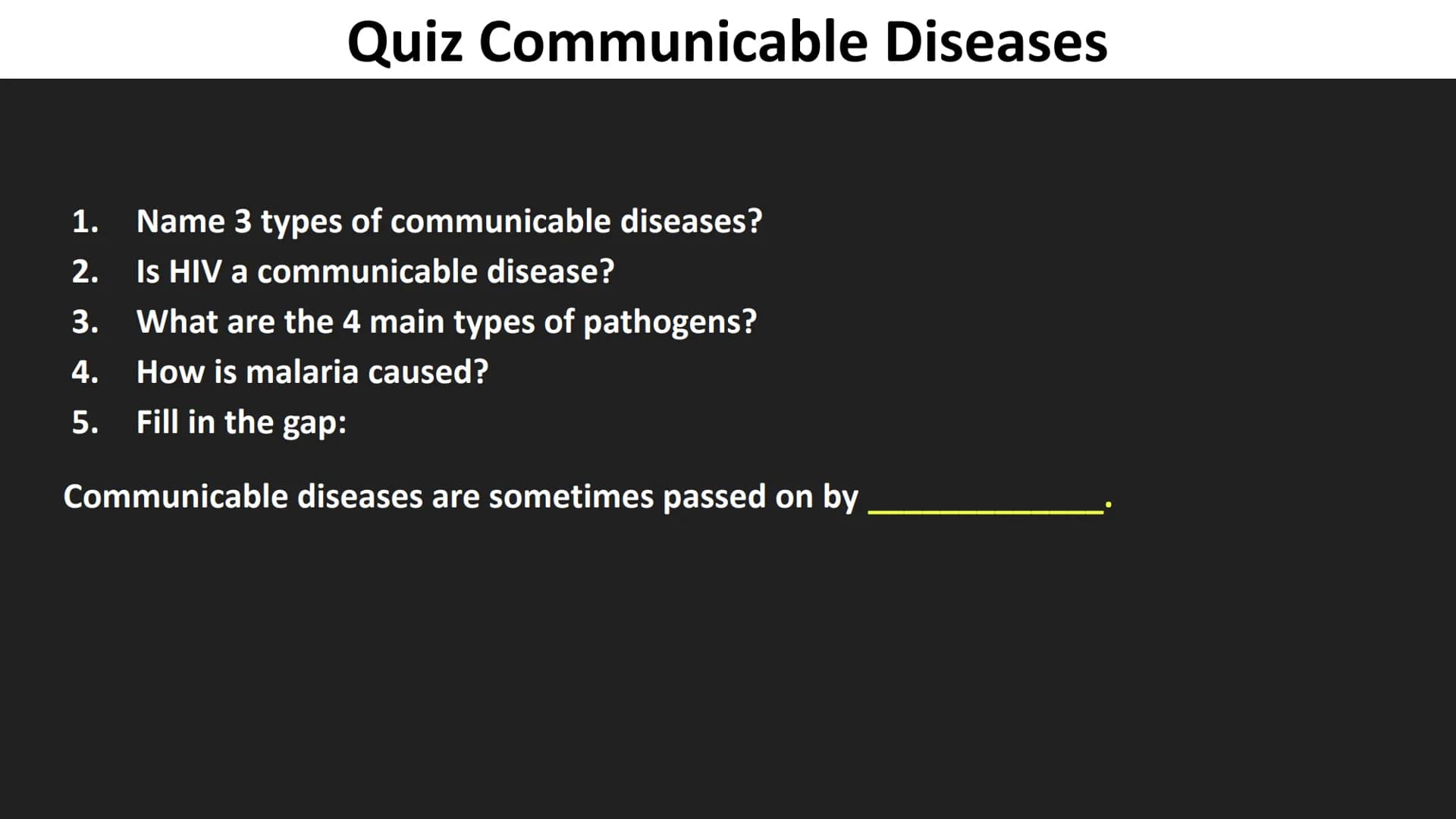 Quiz Communicable Diseases

1. Name 3 types of communicable diseases?
2. Is HIV a communicable disease?
3. What are the 4 main types of pathogens?
4. How is malaria caused?
5. Fill in the gap:

Communicable diseases are sometimes passed on by ____________.